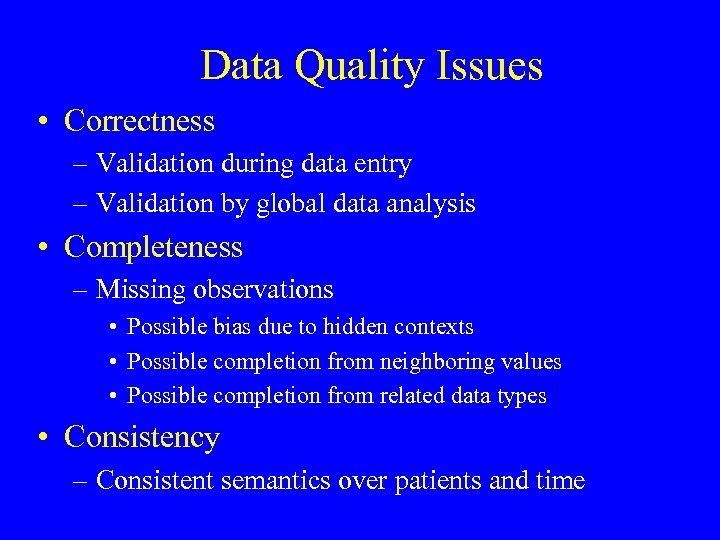 Data Quality Issues

• Correctness
– Validation during data entry
– Validation by global data analysis

• Completeness
– Missing observations
• Possible bias due to hidden contexts
• Possible completion from neighboring values
• Possible completion from related data types

• Consistency
– Consistent semantics over patients and time